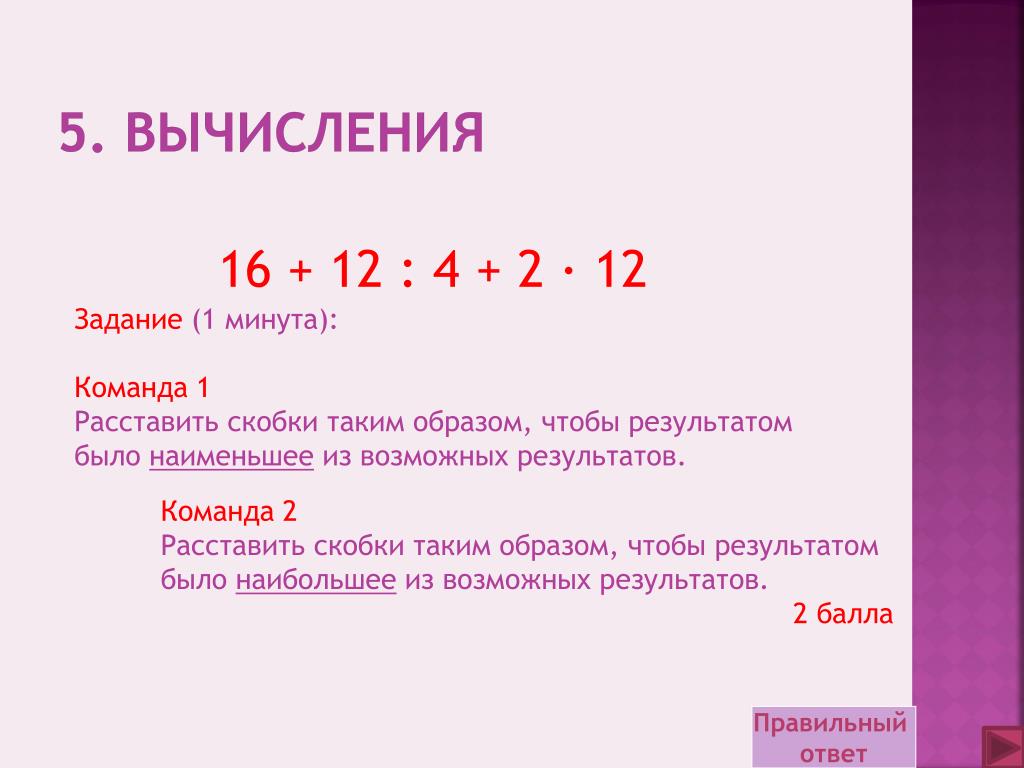 5. ВЫЧИСЛЕНИЯ

$16 + 12 : 4 + 2 \cdot 12$

Задание (1 минута):

Команда 1
Расставить скобки таким образом, чтобы результатом было наименьшее из возможных результатов.

Команда 2
Расставить скобки таким образом, чтобы результатом было наибольшее из возможных результатов.

2 балла

Правильный ответ